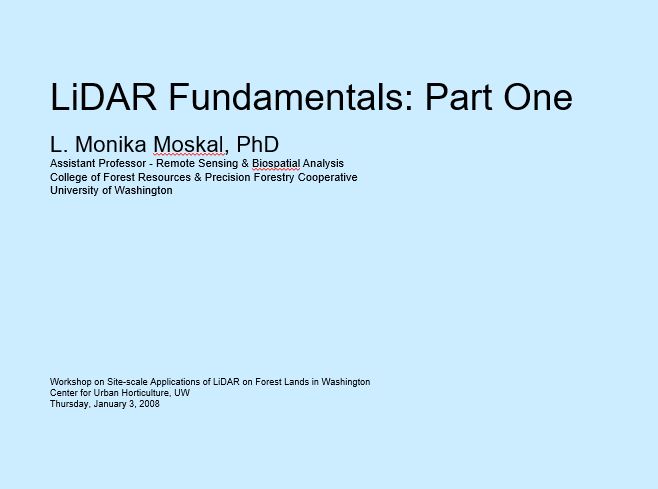 LiDAR Fundamentals: Part One

L. Monika Moskal, PhD
Assistant Professor - Remote Sensing & Biospatial Analysis
College of Forest Resources & Precision Forestry Cooperative
University of Washington

Workshop on Site-scale Applications of LiDAR on Forest Lands in Washington
Center for Urban Horticulture, UW
Thursday, January 3, 2008